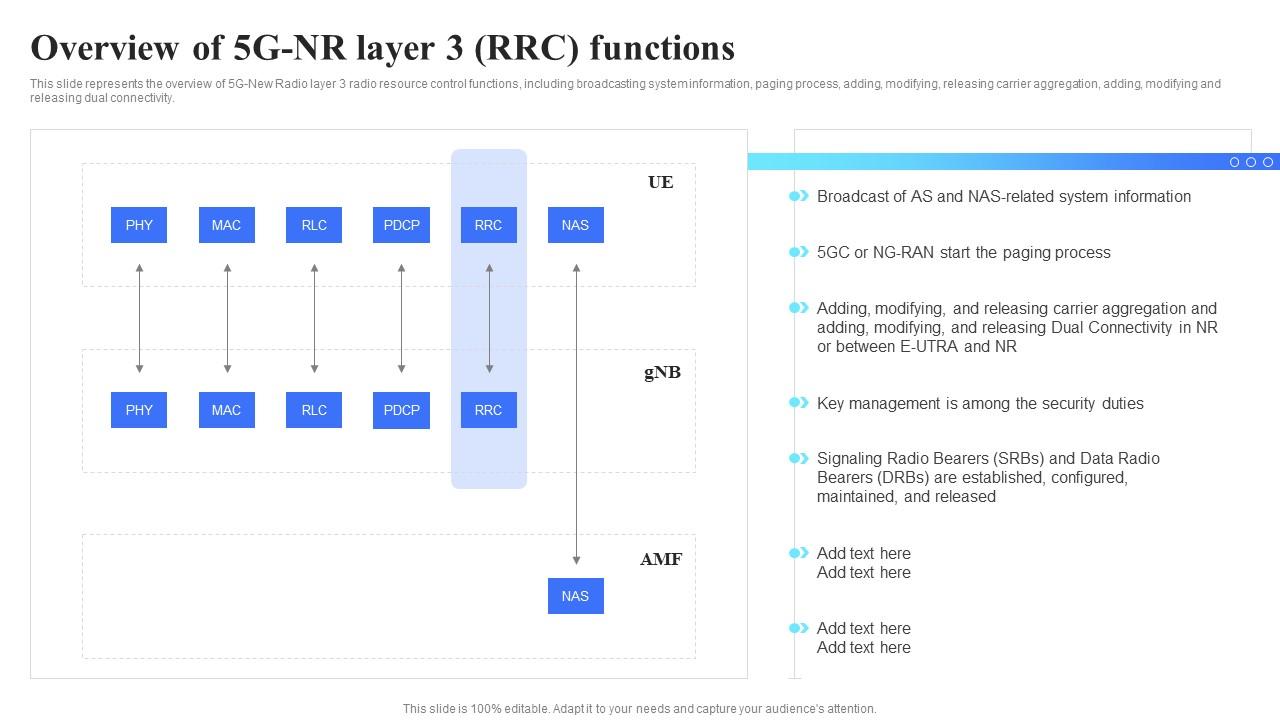 Overview of 5G-NR layer 3 (RRC) functions

This slide represents the overview of 5G-New Radio layer 3 radio resource control functions, including broadcasting system information, paging process, adding, modifying, releasing carrier aggregation, adding, modifying and releasing dual connectivity.

UE

PHY MAC RLC PDCP RRC NAS

gNB

PHY MAC RLC PDCP RRC

AMF

NAS

Broadcast of AS and NAS-related system information

5GC or NG-RAN start the paging process

Adding, modifying, and releasing carrier aggregation and adding, modifying, and releasing Dual Connectivity in NR or between E-UTRA and NR

Key management is among the security duties

Signaling Radio Bearers (SRBs) and Data Radio Bearers (DRBs) are established, configured, maintained, and released

Add text here
Add text here

Add text here
Add text here

This slide is 100% editable. Adapt it to your needs and capture your audience's attention.